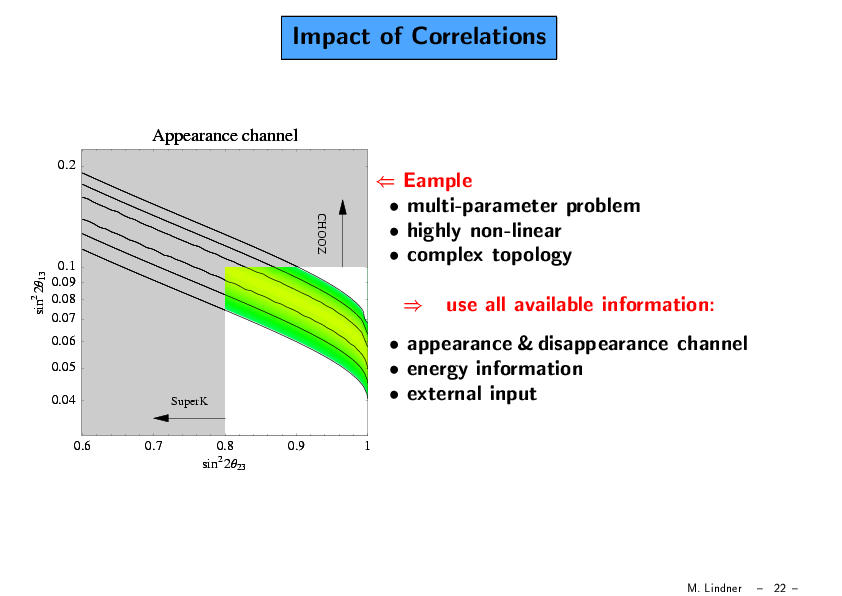 Impact of Correlations

Appearance channel

0.2
0.1
0.09
0.08
0.07
0.06
0.05
0.04

$\sin^2 2\theta_{13}$

CHOOZ

SuperK

0.6
0.7
0.8
0.9
1

$\sin^2 2\theta_{23}$

$\Leftarrow$ Eample
• multi-parameter problem
• highly non-linear
• complex topology

$\Rightarrow$ use all available information:

• appearance & disappearance channel
• energy information
• external input

M. Lindner – 22 –